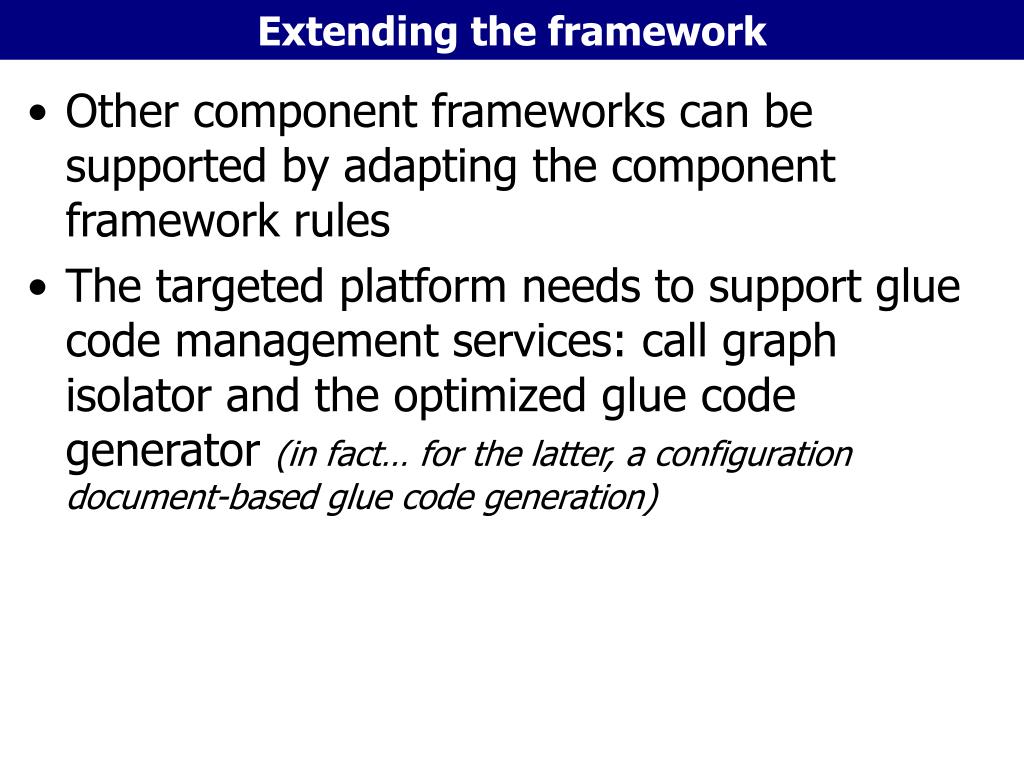 Extending the framework

• Other component frameworks can be supported by adapting the component framework rules

• The targeted platform needs to support glue code management services: call graph isolator and the optimized glue code generator (in fact… for the latter, a configuration document-based glue code generation)